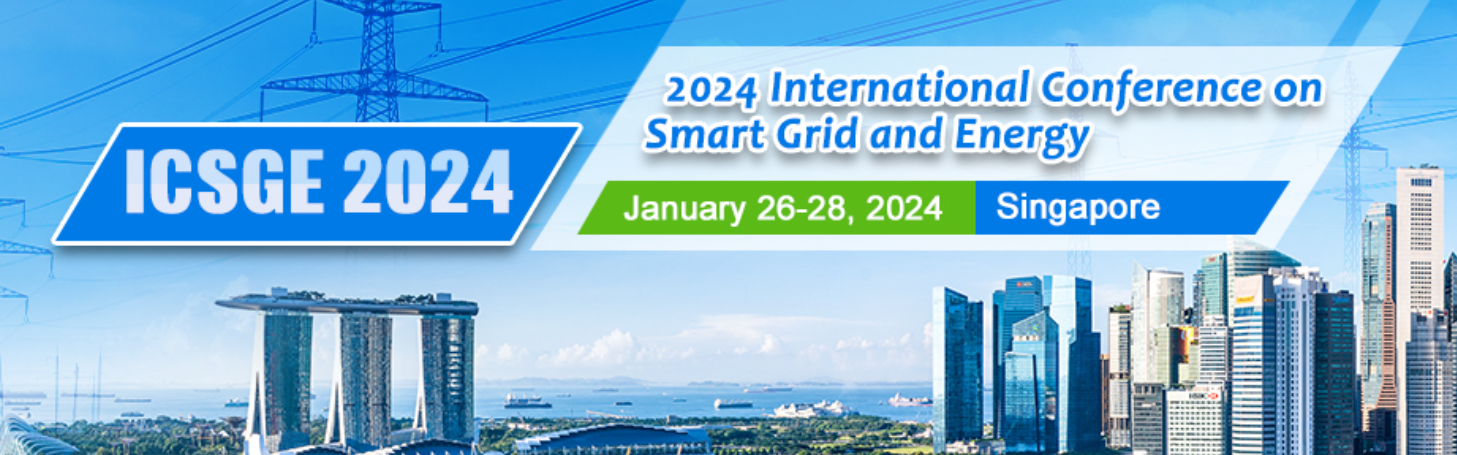 ICSGE 2024

2024 International Conference on Smart Grid and Energy

January 26-28, 2024

Singapore